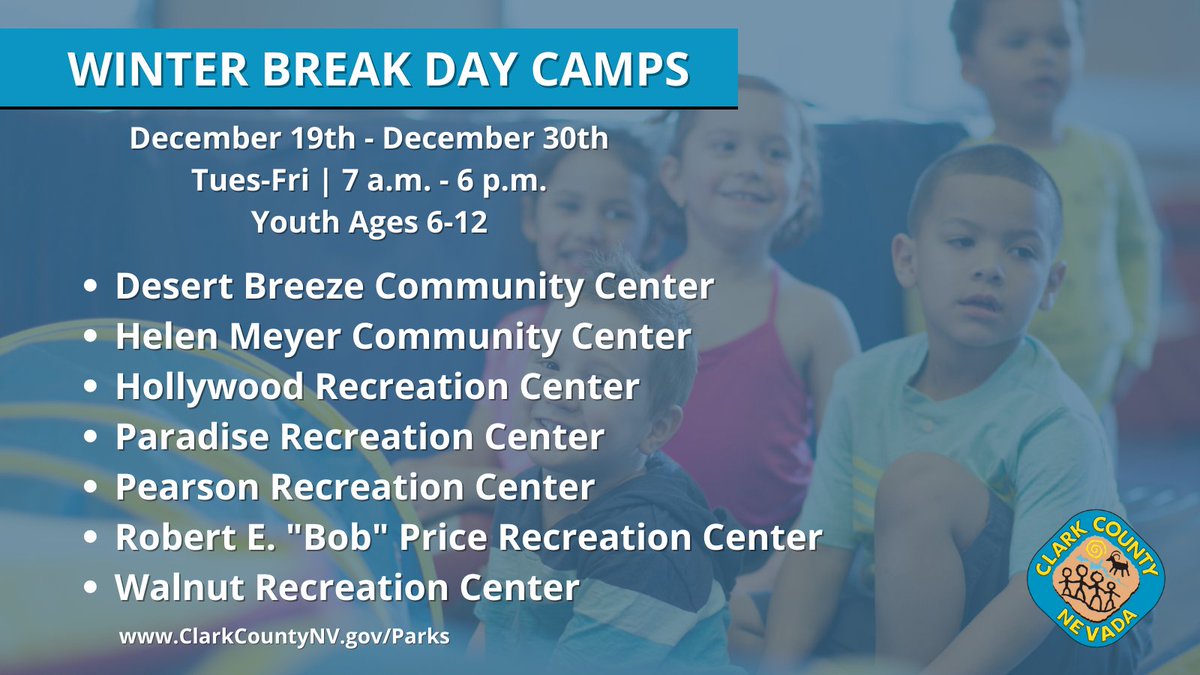 WINTER BREAK DAY CAMPS

December 19th - December 30th
Tues-Fri | 7 a.m. - 6 p.m.
Youth Ages 6-12

• Desert Breeze Community Center
• Helen Meyer Community Center
• Hollywood Recreation Center
• Paradise Recreation Center
• Pearson Recreation Center
• Robert E. "Bob" Price Recreation Center
• Walnut Recreation Center

www.ClarkCountyNV.gov/Parks

CLARK COUNTY NEVADA